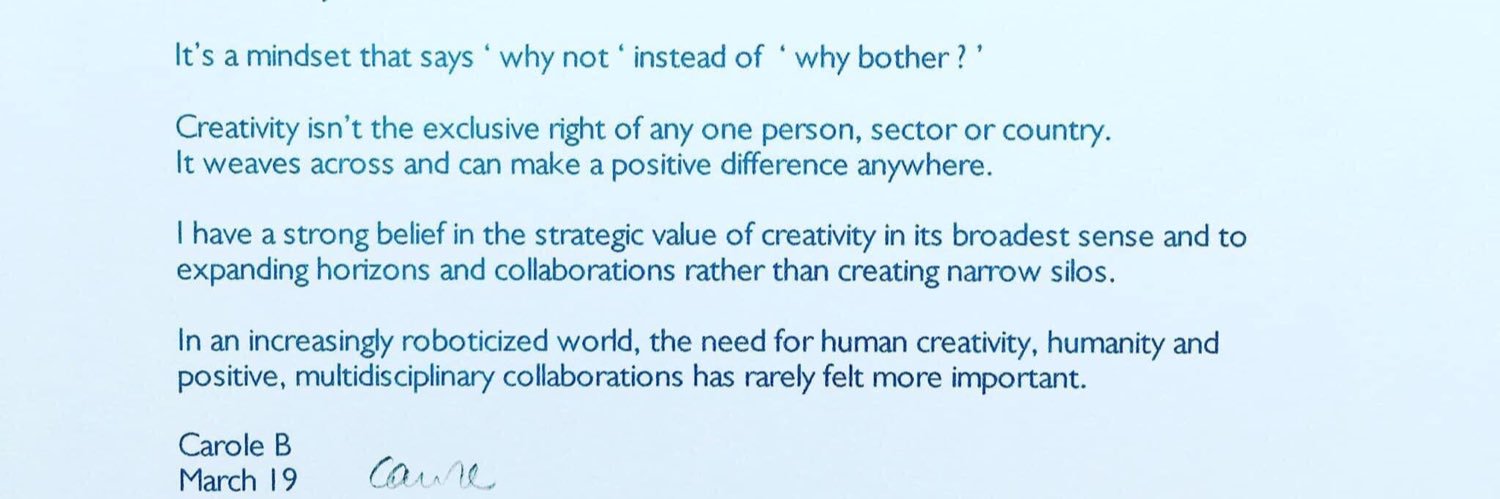 It's a mindset that says ' why not ' instead of ' why bother ? '

Creativity isn't the exclusive right of any one person, sector or country. It weaves across and can make a positive difference anywhere.

I have a strong belief in the strategic value of creativity in its broadest sense and to expanding horizons and collaborations rather than creating narrow silos.

In an increasingly roboticized world, the need for human creativity, humanity and positive, multidisciplinary collaborations has rarely felt more important.

Carole B
March 19 Carole